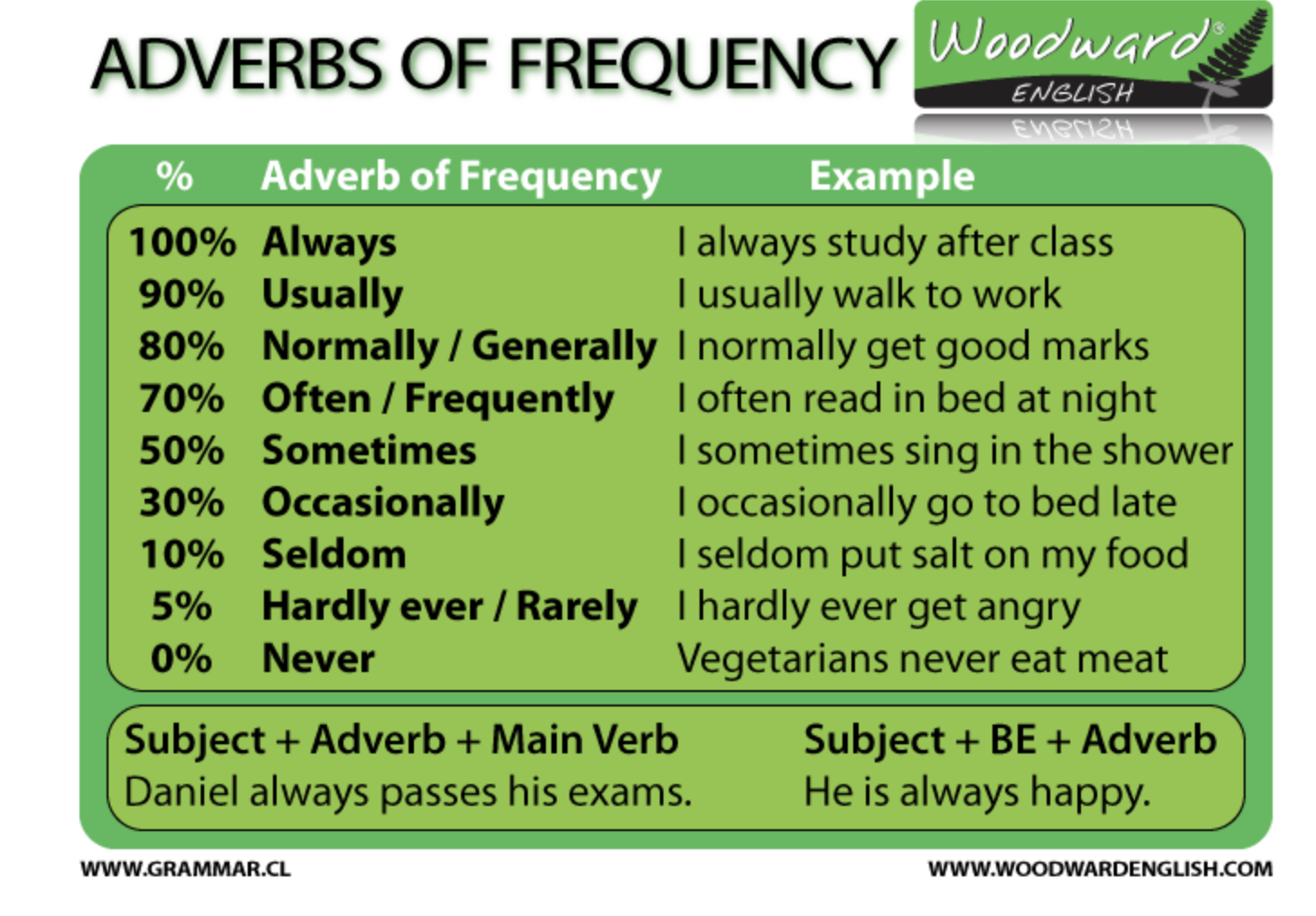 ADVERBS OF FREQUENCY

Woodward® ENGLISH

| % | Adverb of Frequency | Example |
|---|---|---|
| 100% | Always | I always study after class |
| 90% | Usually | I usually walk to work |
| 80% | Normally / Generally | I normally get good marks |
| 70% | Often / Frequently | I often read in bed at night |
| 50% | Sometimes | I sometimes sing in the shower |
| 30% | Occasionally | I occasionally go to bed late |
| 10% | Seldom | I seldom put salt on my food |
| 5% | Hardly ever / Rarely | I hardly ever get angry |
| 0% | Never | Vegetarians never eat meat |

Subject + Adverb + Main Verb
Daniel always passes his exams.

Subject + BE + Adverb
He is always happy.

WWW.GRAMMAR.CL

WWW.WOODWARDENGLISH.COM